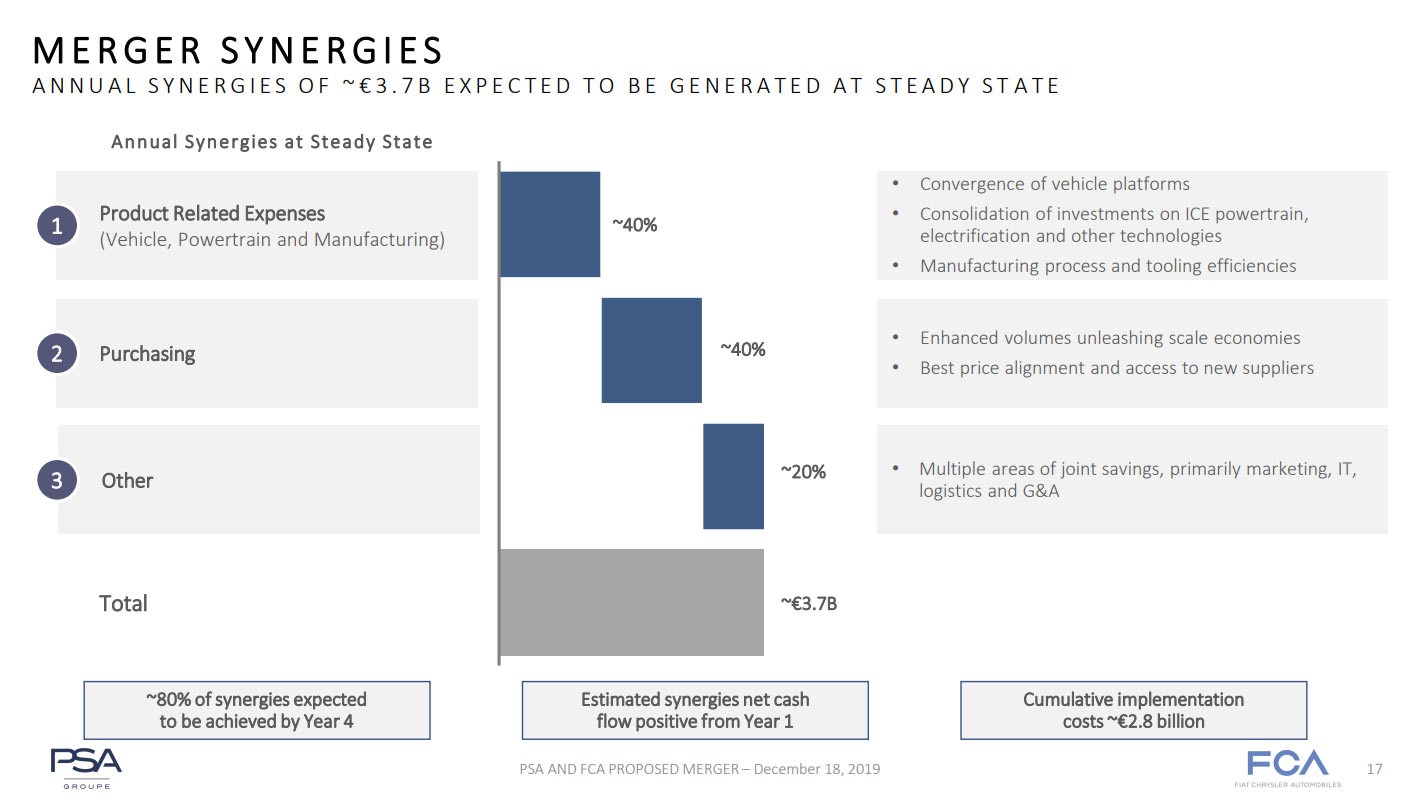 MERGER SYNERGIES
ANNUAL SYNERGIES OF ~€3.7B EXPECTED TO BE GENERATED AT STEADY STATE

Annual Synergies at Steady State

1 Product Related Expenses (Vehicle, Powertrain and Manufacturing)

~40%

• Convergence of vehicle platforms
• Consolidation of investments on ICE powertrain, electrification and other technologies
• Manufacturing process and tooling efficiencies

2 Purchasing

~40%

• Enhanced volumes unleashing scale economies
• Best price alignment and access to new suppliers

3 Other

~20%

• Multiple areas of joint savings, primarily marketing, IT, logistics and G&A

Total

~€3.7B

~80% of synergies expected to be achieved by Year 4

Estimated synergies net cash flow positive from Year 1

Cumulative implementation costs ~€2.8 billion

PSA GROUPE

PSA AND FCA PROPOSED MERGER – December 18, 2019

FCA FIAT CHRYSLER AUTOMOBILES

17